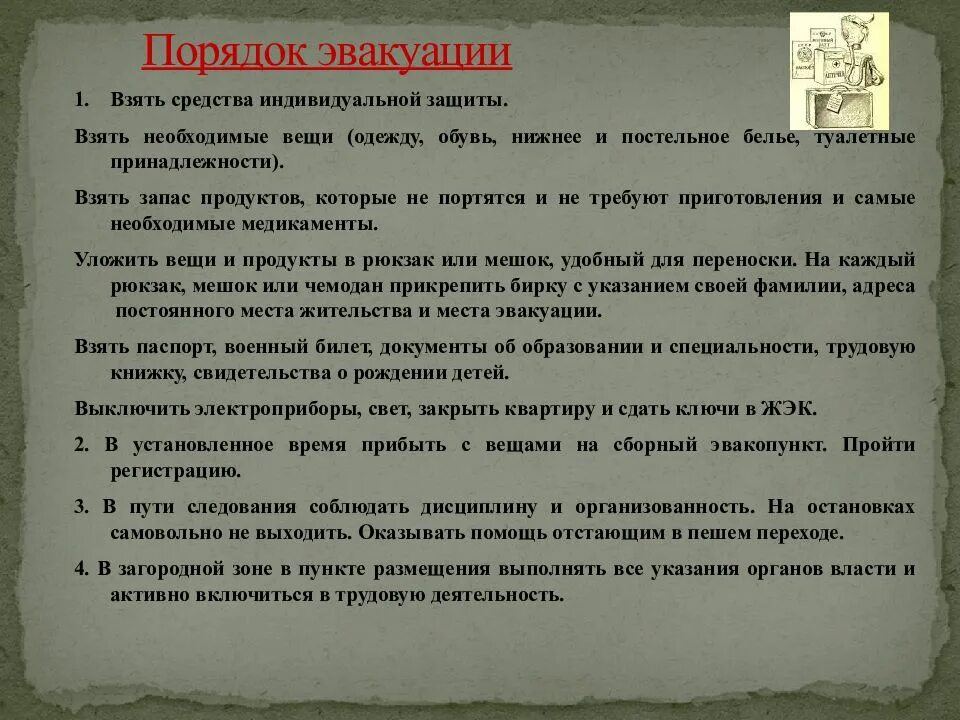 Порядок эвакуации

1. Взять средства индивидуальной защиты.

Взять необходимые вещи (одежду, обувь, нижнее и постельное белье, туалетные принадлежности).

Взять запас продуктов, которые не портятся и не требуют приготовления и самые необходимые медикаменты.

Уложить вещи и продукты в рюкзак или мешок, удобный для переноски. На каждый рюкзак, мешок или чемодан прикрепить бирку с указанием своей фамилии, адреса постоянного места жительства и места эвакуации.

Взять паспорт, военный билет, документы об образовании и специальности, трудовую книжку, свидетельства о рождении детей.

Выключить электроприборы, свет, закрыть квартиру и сдать ключи в ЖЭК.

2. В установленное время прибыть с вещами на сборный эвакопункт. Пройти регистрацию.

3. В пути следования соблюдать дисциплину и организованность. На остановках самовольно не выходить. Оказывать помощь отстающим в пешем переходе.

4. В загородной зоне в пункте размещения выполнять все указания органов власти и активно включиться в трудовую деятельность.